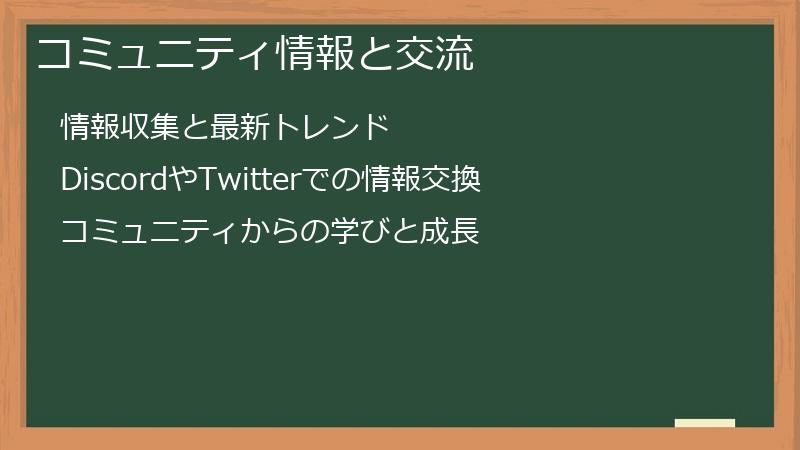 コミュニティ情報と交流

情報収集と最新トレンド

DiscordやTwitterでの情報交換

コミュニティからの学びと成長